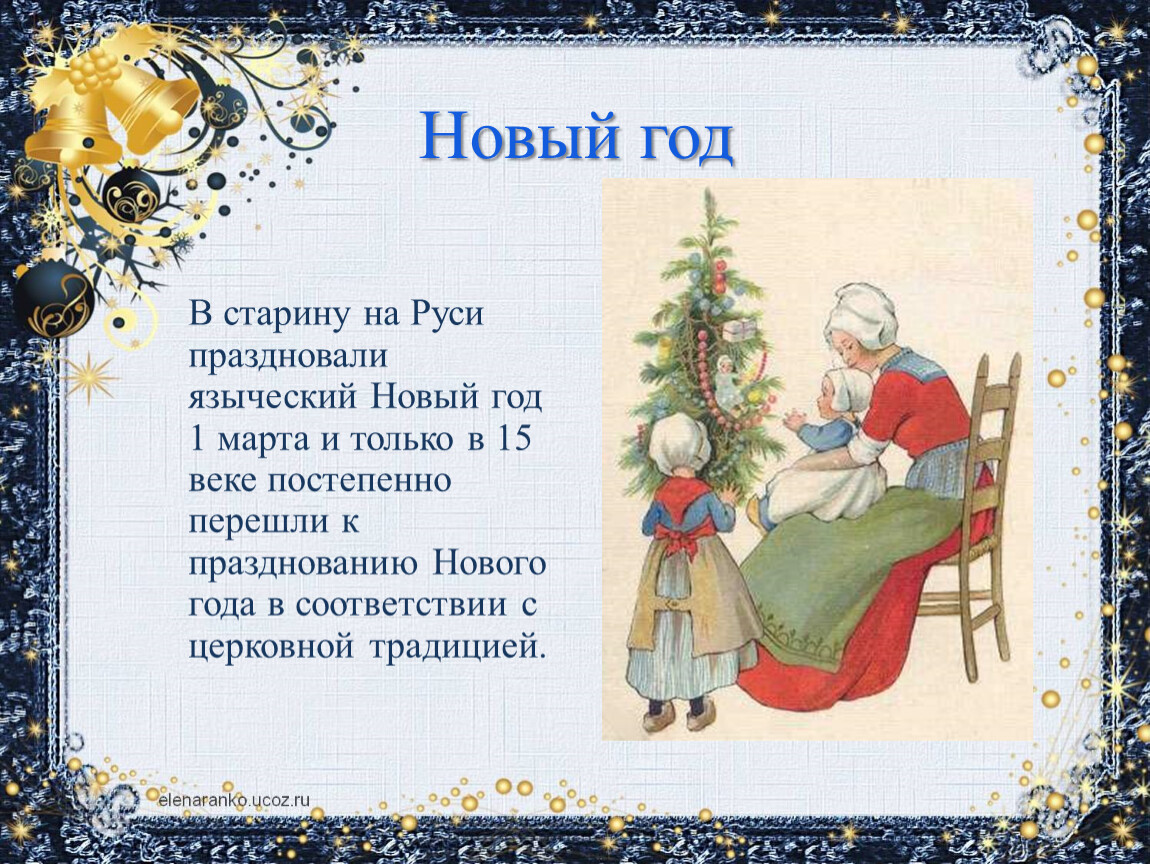 Новый год

В старину на Руси праздновали языческий Новый год 1 марта и только в 15 веке постепенно перешли к празднованию Нового года в соответствии с церковной традицией.

elenaranko.ucoz.ru